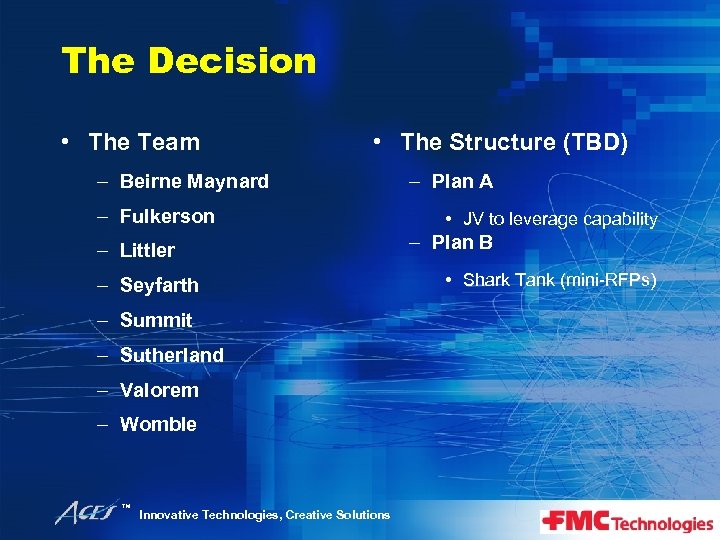 The Decision

• The Team

– Beirne Maynard
– Fulkerson
– Littler
– Seyfarth
– Summit
– Sutherland
– Valorem
– Womble

• The Structure (TBD)

– Plan A
  • JV to leverage capability
– Plan B
  • Shark Tank (mini-RFPs)

ACES™ Innovative Technologies, Creative Solutions

FMC Technologies